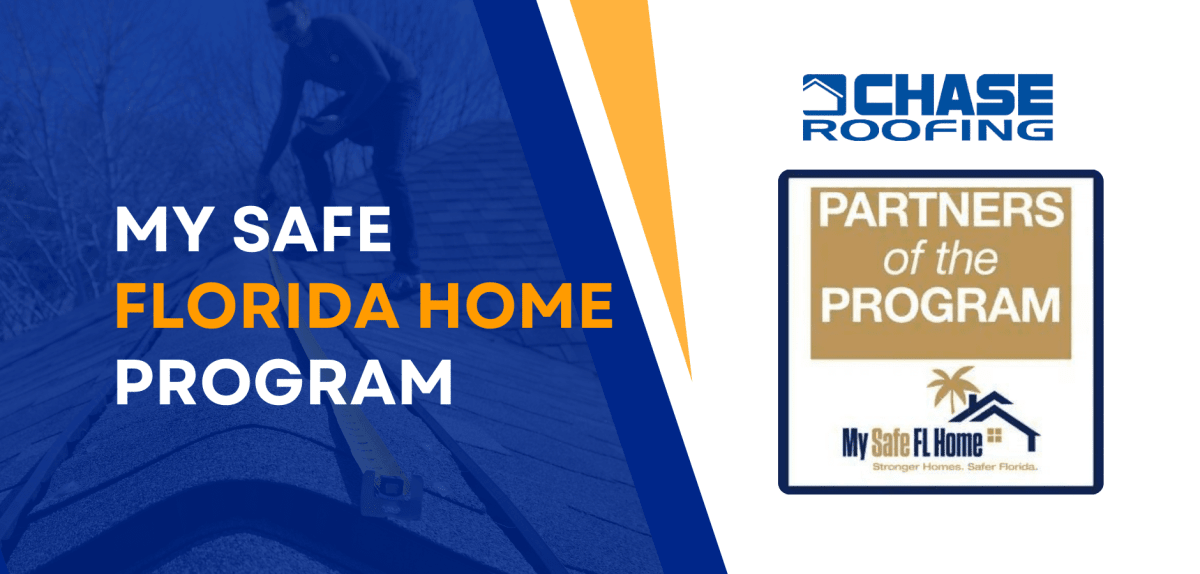 MY SAFE
FLORIDA HOME
PROGRAM

CHASE
ROOFING

PARTNERS
of the
PROGRAM

My Safe FL Home
Stronger Homes. Safer Florida.